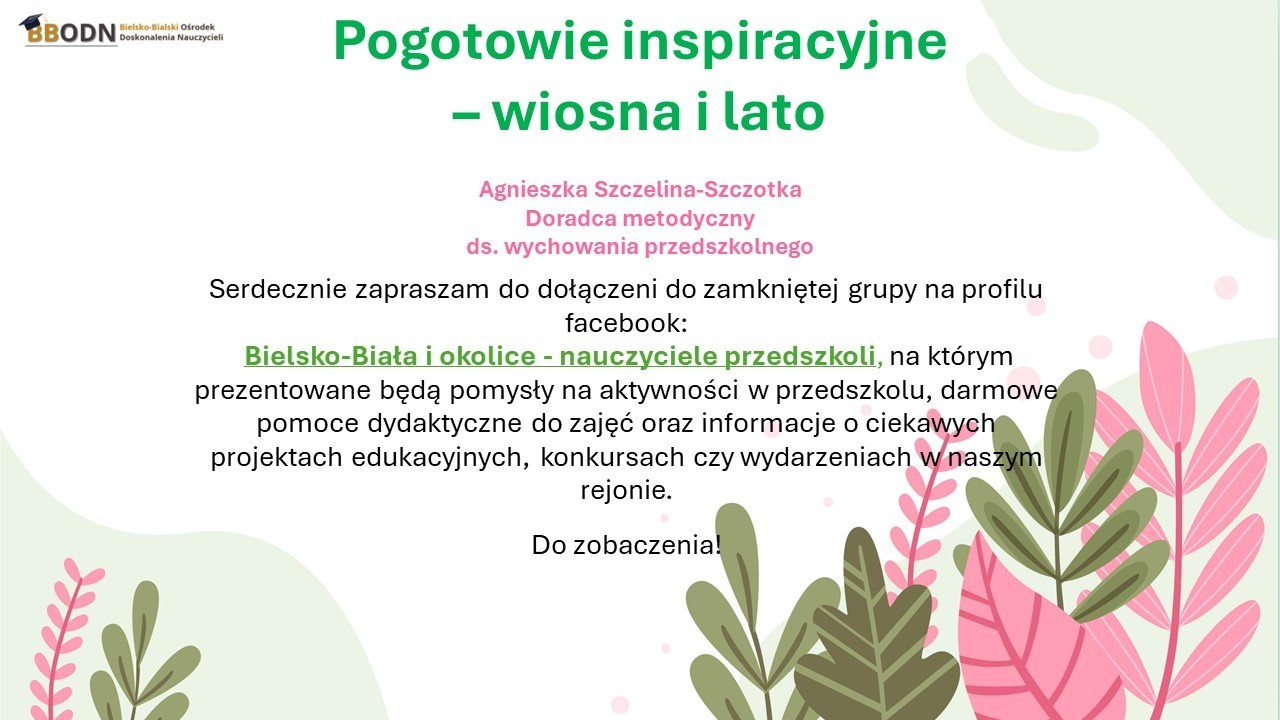 BBODN Bielsko-Bialski Ośrodek Doskonalenia Nauczycieli

Pogotowie inspiracyjne – wiosna i lato

Agnieszka Szczelina-Szczotka
Doradca metodyczny
ds. wychowania przedszkolnego

Serdecznie zapraszam do dołączeni do zamkniętej grupy na profilu facebook: Bielsko-Biała i okolice - nauczyciele przedszkoli, na którym prezentowane będą pomysły na aktywności w przedszkolu, darmowe pomoce dydaktyczne do zajęć oraz informacje o ciekawych projektach edukacyjnych, konkursach czy wydarzeniach w naszym rejonie.

Do zobaczenia!